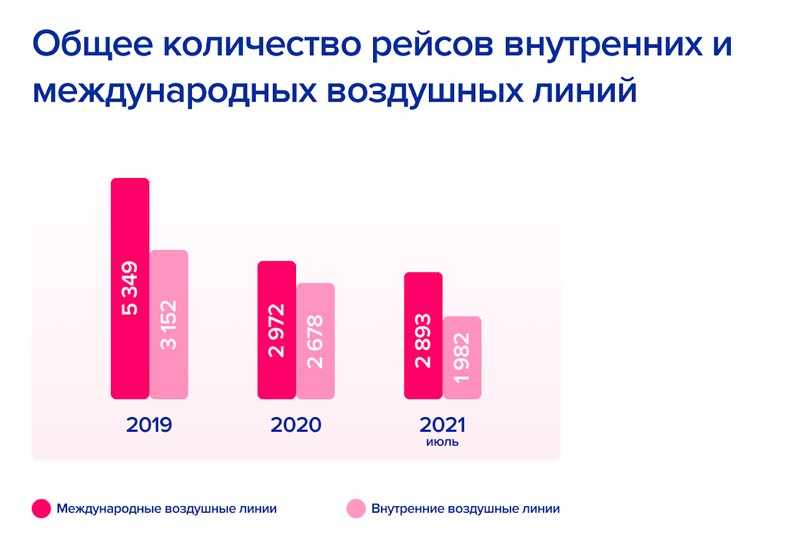 Общее количество рейсов внутренних и международных воздушных линий

5 349
3 152
2019

2 972
2 678
2020

2 893
1 982
2021
июль

Международные воздушные линии
Внутренние воздушные линии